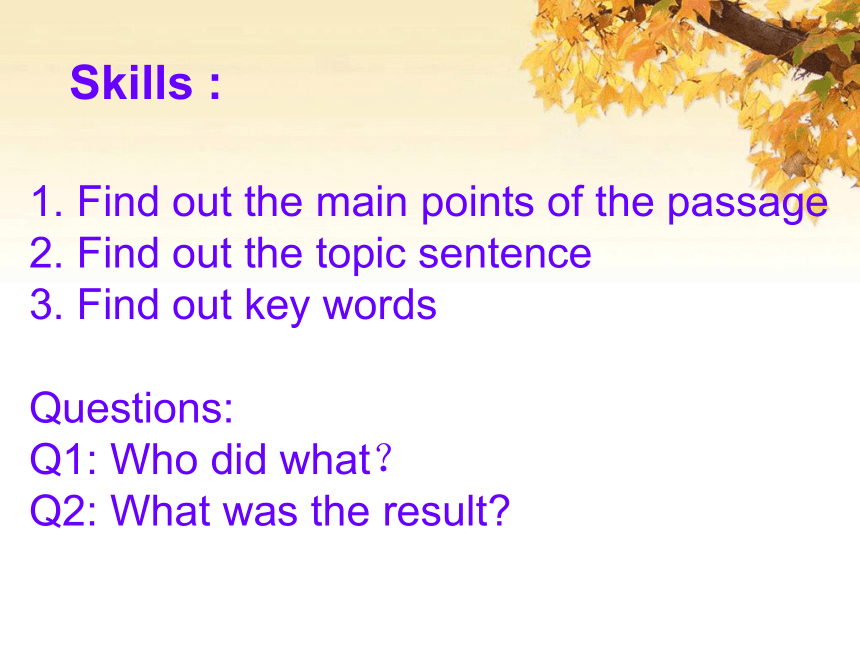 Skills :

1. Find out the main points of the passage
2. Find out the topic sentence
3. Find out key words

Questions:
Q1: Who did what？
Q2: What was the result?